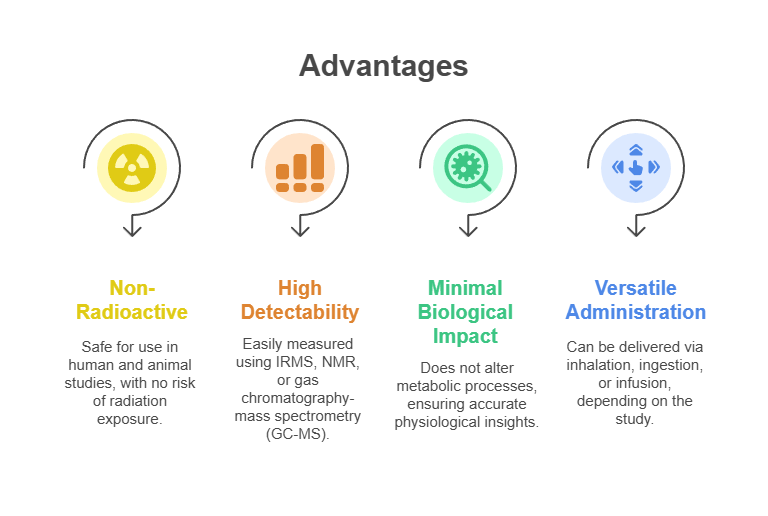 Advantages

Non-Radioactive

Safe for use in human and animal studies, with no risk of radiation exposure.

High Detectability

Easily measured using IRMS, NMR, or gas chromatography-mass spectrometry (GC-MS).

Minimal Biological Impact

Does not alter metabolic processes, ensuring accurate physiological insights.

Versatile Administration

Can be delivered via inhalation, ingestion, or infusion, depending on the study.